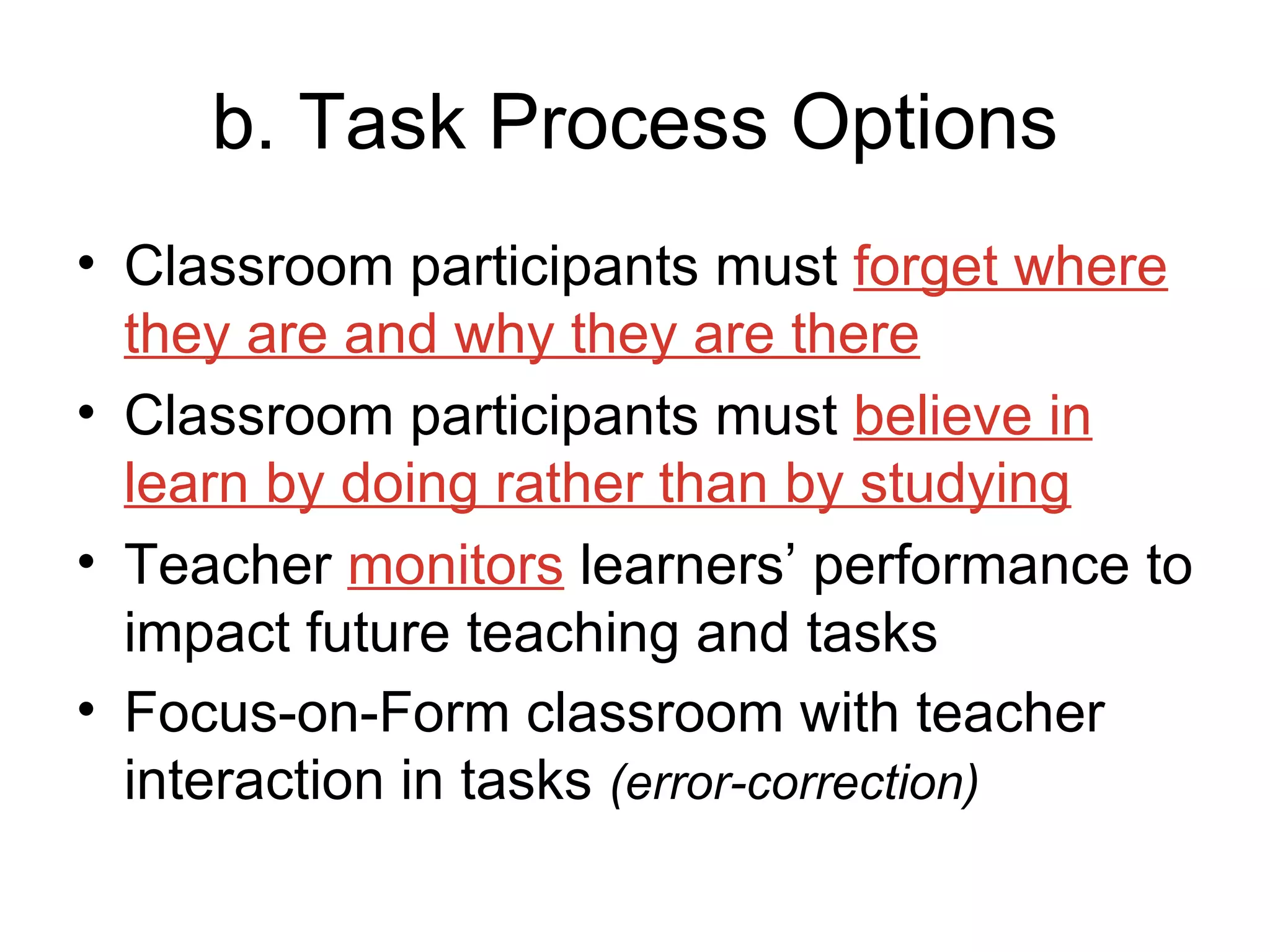 b. Task Process Options

• Classroom participants must forget where they are and why they are there
• Classroom participants must believe in learn by doing rather than by studying
• Teacher monitors learners' performance to impact future teaching and tasks
• Focus-on-Form classroom with teacher interaction in tasks (error-correction)